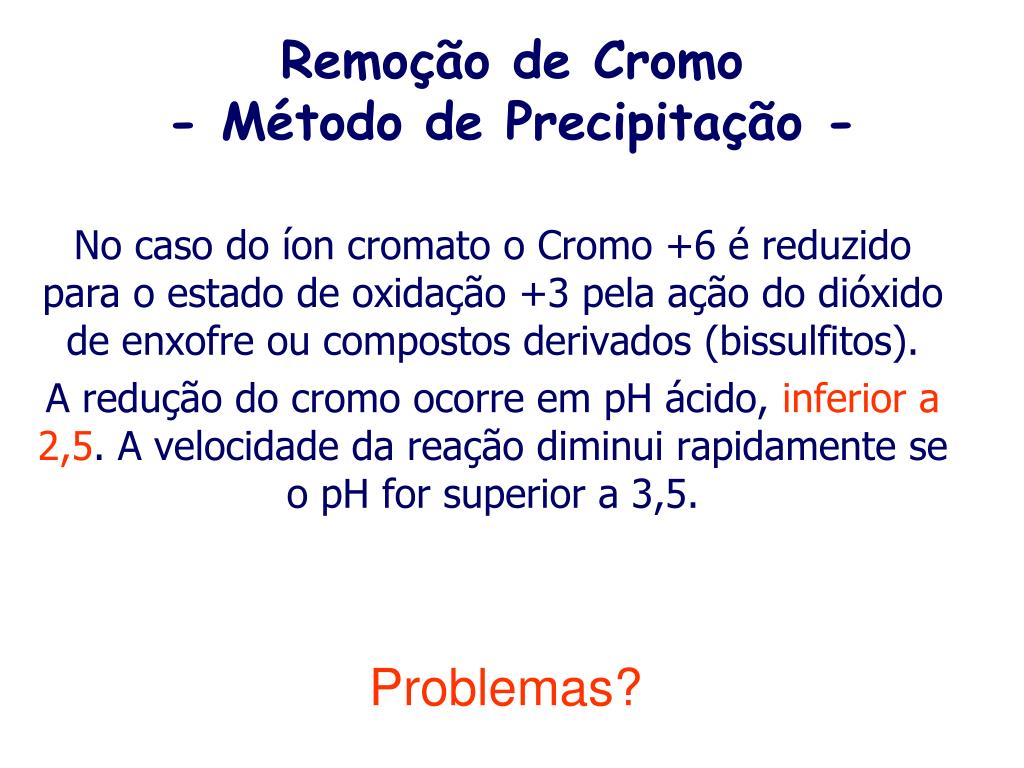 Remoção de Cromo
- Método de Precipitação -

No caso do íon cromato o Cromo +6 é reduzido para o estado de oxidação +3 pela ação do dióxido de enxofre ou compostos derivados (bissulfitos).

A redução do cromo ocorre em pH ácido, inferior a 2,5. A velocidade da reação diminui rapidamente se o pH for superior a 3,5.

Problemas?